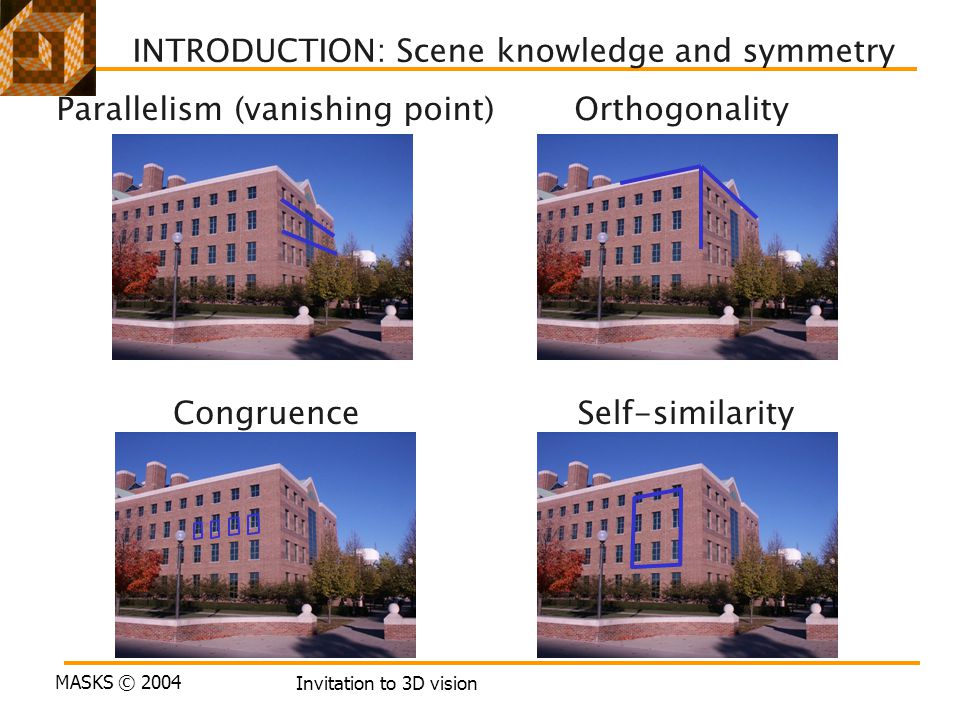 INTRODUCTION: Scene knowledge and symmetry

Parallelism (vanishing point)

Orthogonality

Congruence

Self-similarity

MASKS © 2004

Invitation to 3D vision